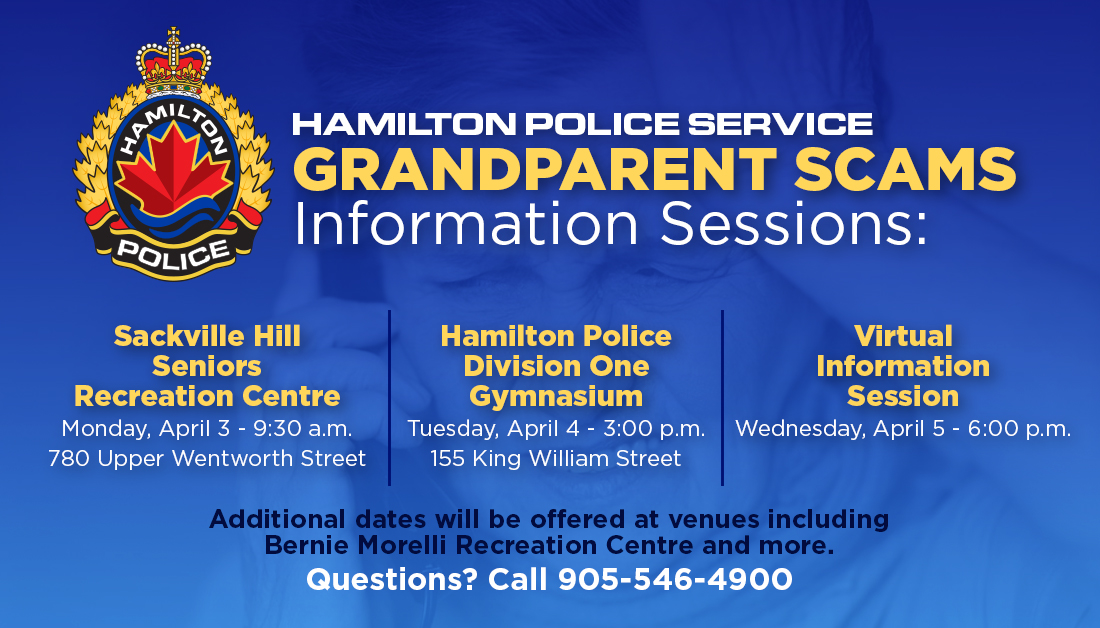 HAMILTON

POLICE

HAMILTON POLICE SERVICE
GRANDPARENT SCAMS
Information Sessions:

Sackville Hill Seniors Recreation Centre
Monday, April 3 - 9:30 a.m.
780 Upper Wentworth Street

Hamilton Police Division One Gymnasium
Tuesday, April 4 - 3:00 p.m.
155 King William Street

Virtual Information Session
Wednesday, April 5 - 6:00 p.m.

Additional dates will be offered at venues including Bernie Morelli Recreation Centre and more.

Questions? Call 905-546-4900